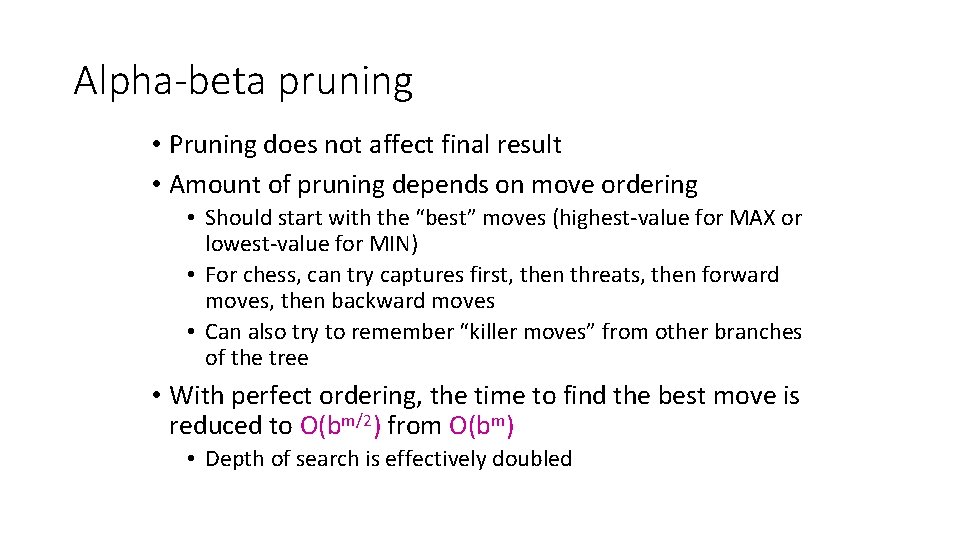 Alpha-beta pruning

• Pruning does not affect final result
• Amount of pruning depends on move ordering
  • Should start with the “best” moves (highest-value for MAX or lowest-value for MIN)
  • For chess, can try captures first, then threats, then forward moves, then backward moves
  • Can also try to remember “killer moves” from other branches of the tree
• With perfect ordering, the time to find the best move is reduced to $O(b^{m/2})$ from $O(b^m)$
  • Depth of search is effectively doubled